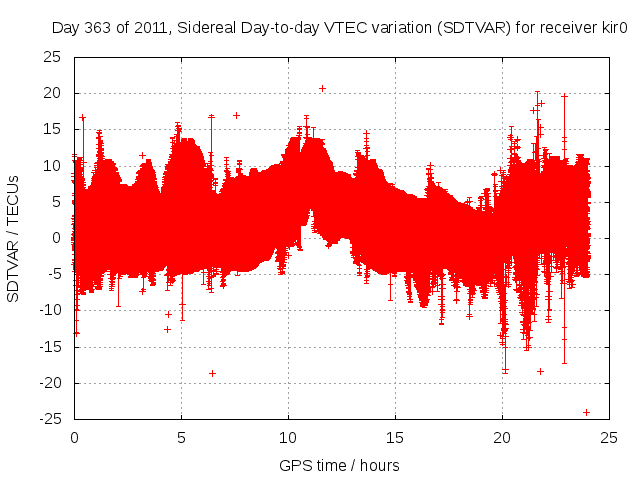 Day 363 of 2011, Sidereal Day-to-day VTEC variation (SDTVAR) for receiver kir0

SDTVAR / TECUs

25
20
15
10
5
0
-5
-10
-15
-20
-25

0
5
10
15
20
25

GPS time / hours